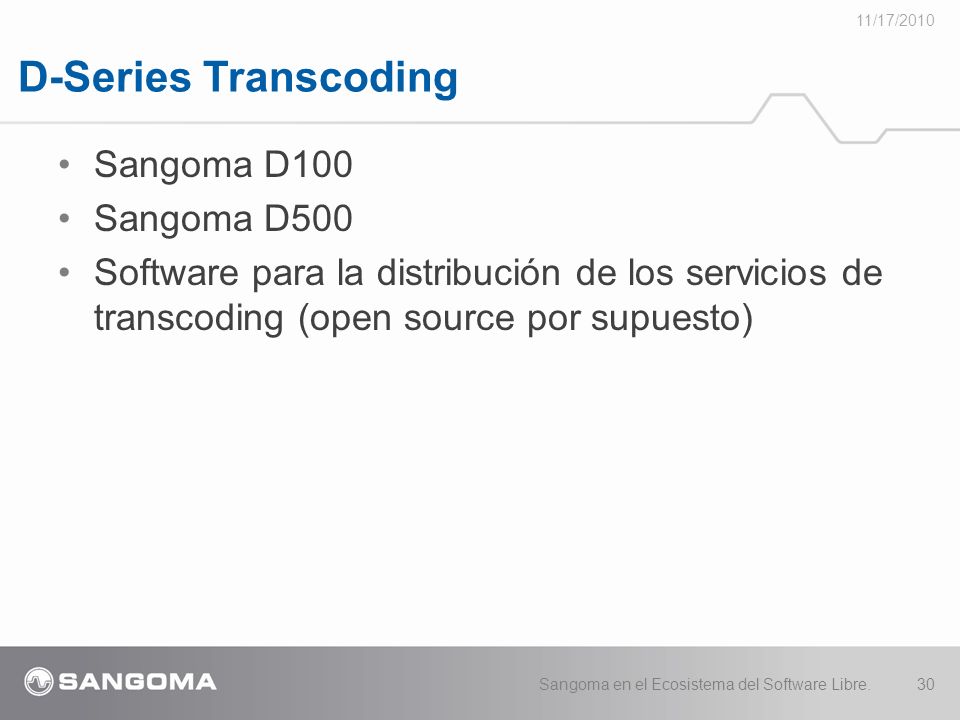 11/17/2010

D-Series Transcoding

• Sangoma D100
• Sangoma D500
• Software para la distribución de los servicios de transcoding (open source por supuesto)

SANGOMA

Sangoma en el Ecosistema del Software Libre. 30